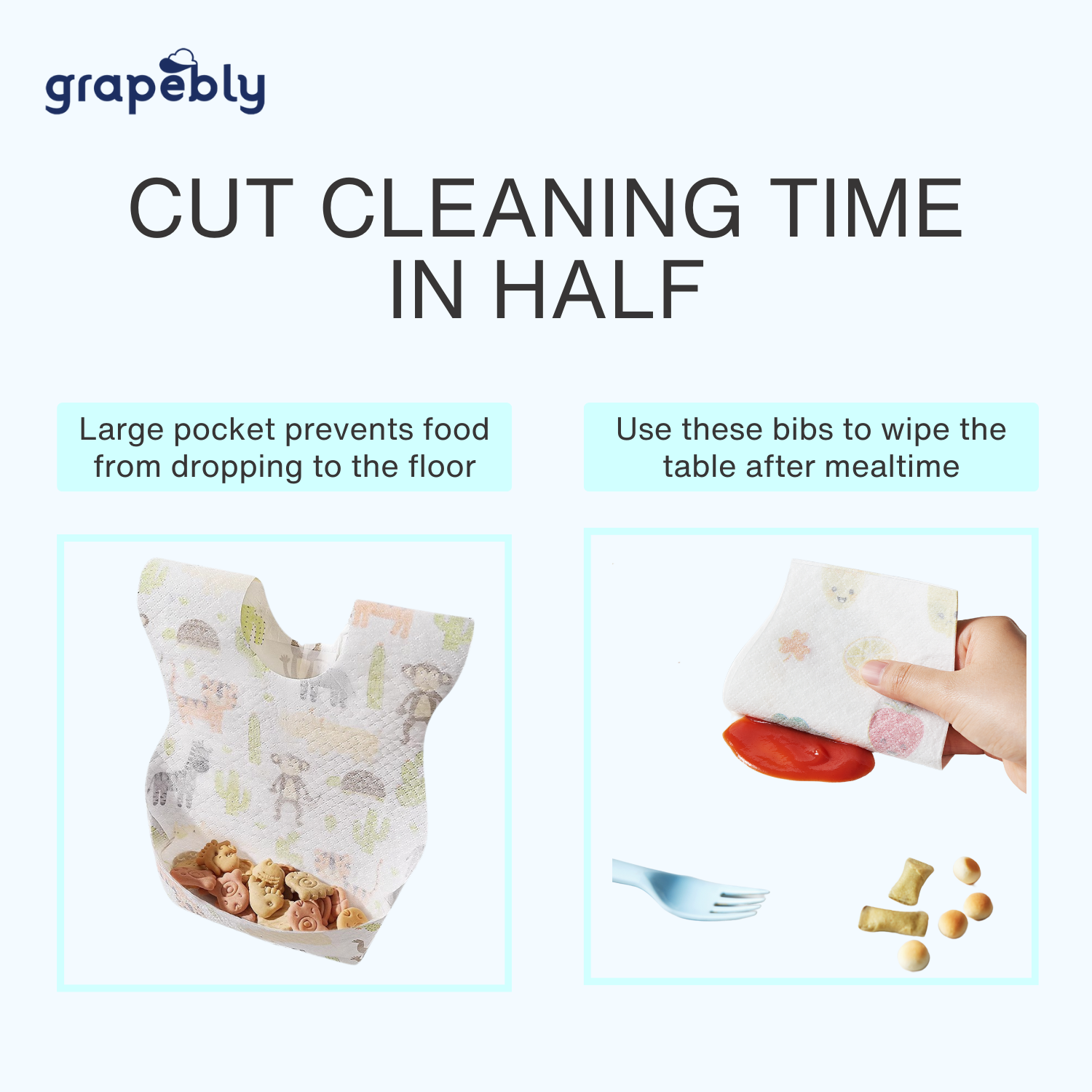 grapebly

CUT CLEANING TIME IN HALF

Large pocket prevents food from dropping to the floor

Use these bibs to wipe the table after mealtime